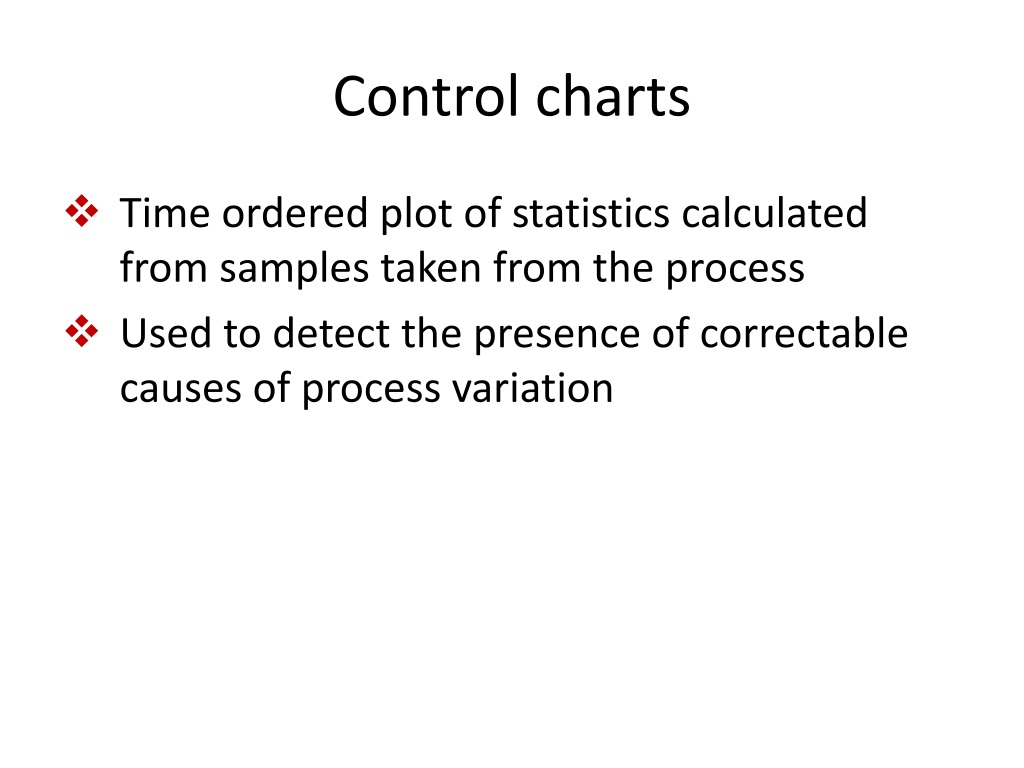 Control charts

❖ Time ordered plot of statistics calculated from samples taken from the process

❖ Used to detect the presence of correctable causes of process variation